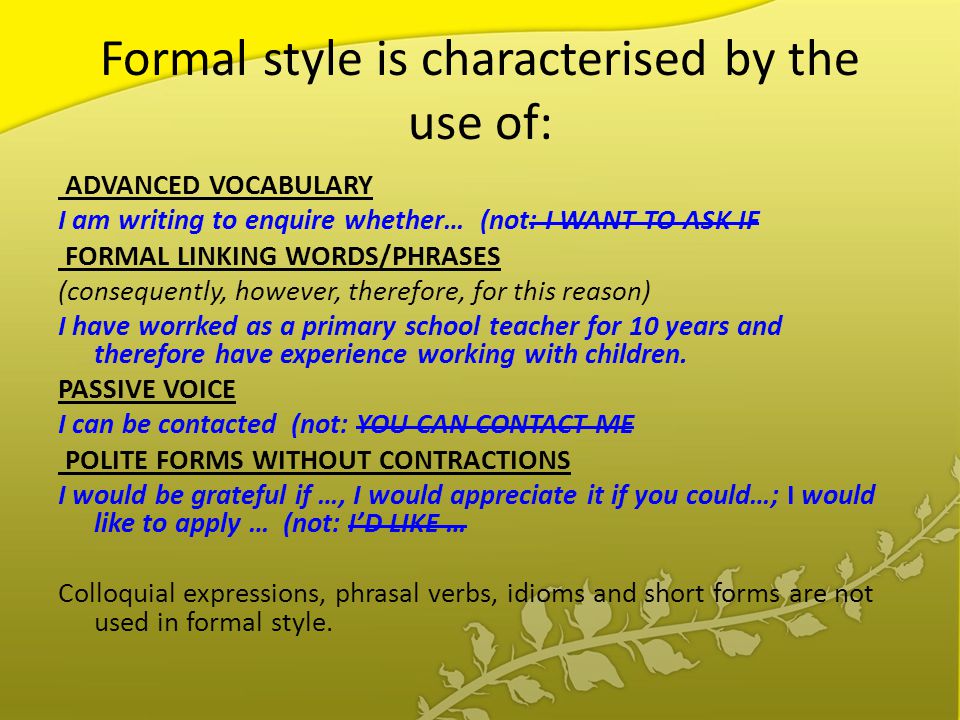 Formal style is characterised by the use of:

ADVANCED VOCABULARY

I am writing to enquire whether… (not: I WANT TO ASK IF

FORMAL LINKING WORDS/PHRASES

(consequently, however, therefore, for this reason)

I have worrked as a primary school teacher for 10 years and therefore have experience working with children.

PASSIVE VOICE

I can be contacted (not: YOU CAN CONTACT ME

POLITE FORMS WITHOUT CONTRACTIONS

I would be grateful if …, I would appreciate it if you could…; I would like to apply … (not: I'D LIKE …

Colloquial expressions, phrasal verbs, idioms and short forms are not used in formal style.